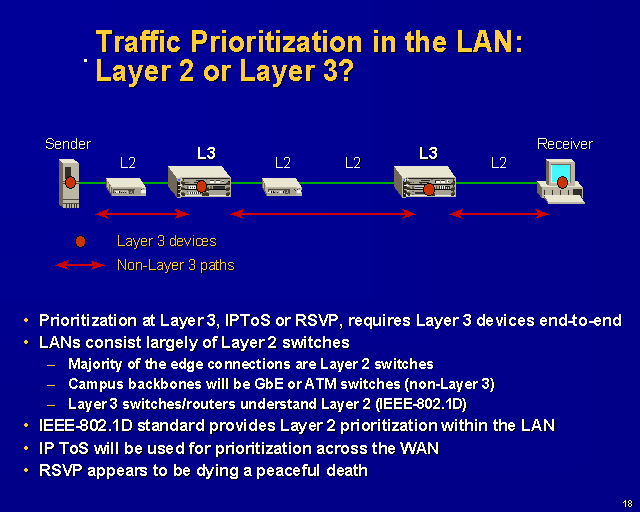 Traffic Prioritization in the LAN: Layer 2 or Layer 3?

Sender
L2
L3
L2
L2
L3
L2
Receiver

Layer 3 devices
Non-Layer 3 paths

• Prioritization at Layer 3, IPToS or RSVP, requires Layer 3 devices end-to-end
• LANs consist largely of Layer 2 switches
– Majority of the edge connections are Layer 2 switches
– Campus backbones will be GbE or ATM switches (non-Layer 3)
– Layer 3 switches/routers understand Layer 2 (IEEE-802.1D)
• IEEE-802.1D standard provides Layer 2 prioritization within the LAN
• IP ToS will be used for prioritization across the WAN
• RSVP appears to be dying a peaceful death

18